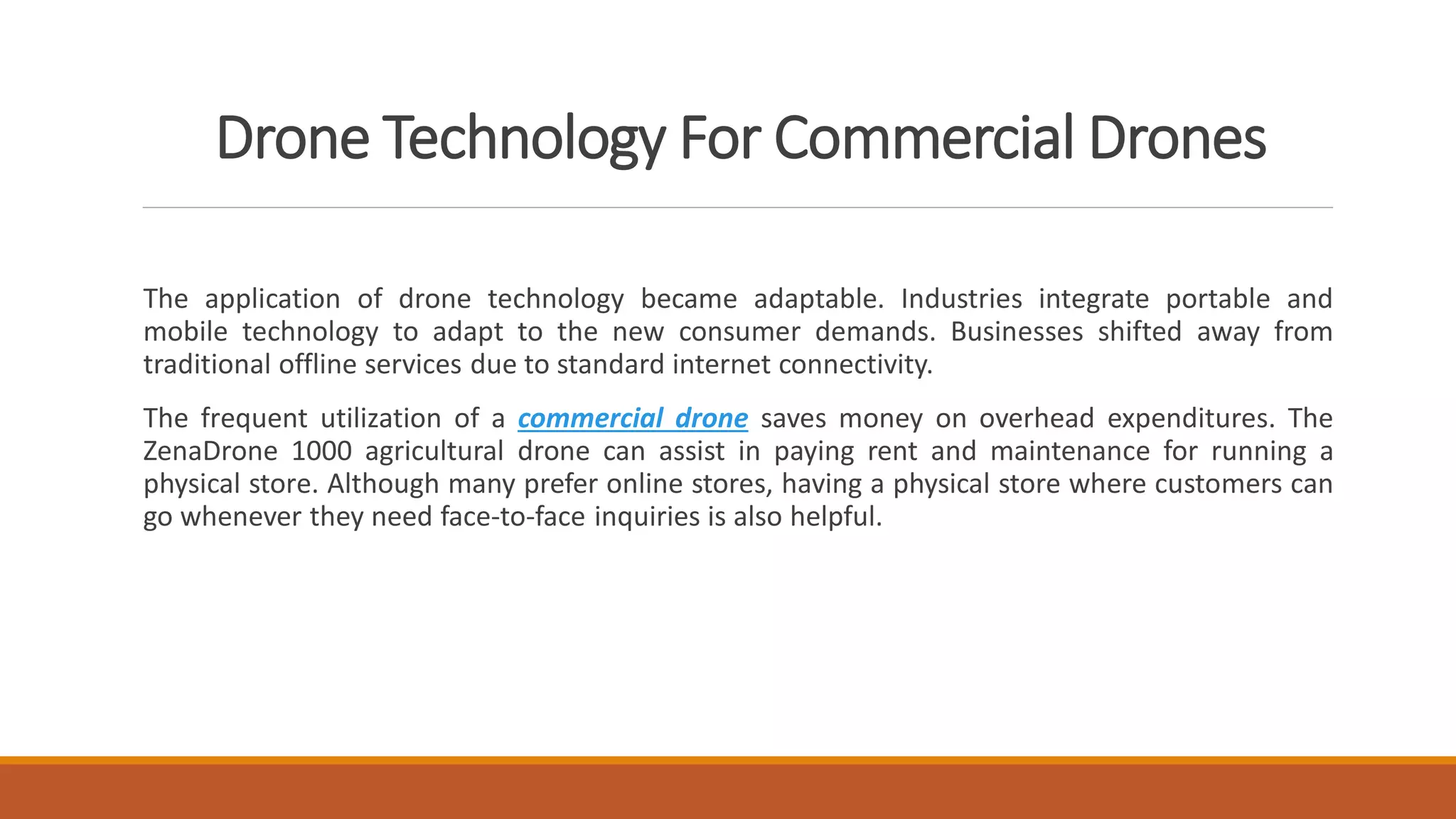 Drone Technology For Commercial Drones

The application of drone technology became adaptable. Industries integrate portable and mobile technology to adapt to the new consumer demands. Businesses shifted away from traditional offline services due to standard internet connectivity.

The frequent utilization of a commercial drone saves money on overhead expenditures. The ZenaDrone 1000 agricultural drone can assist in paying rent and maintenance for running a physical store. Although many prefer online stores, having a physical store where customers can go whenever they need face-to-face inquiries is also helpful.